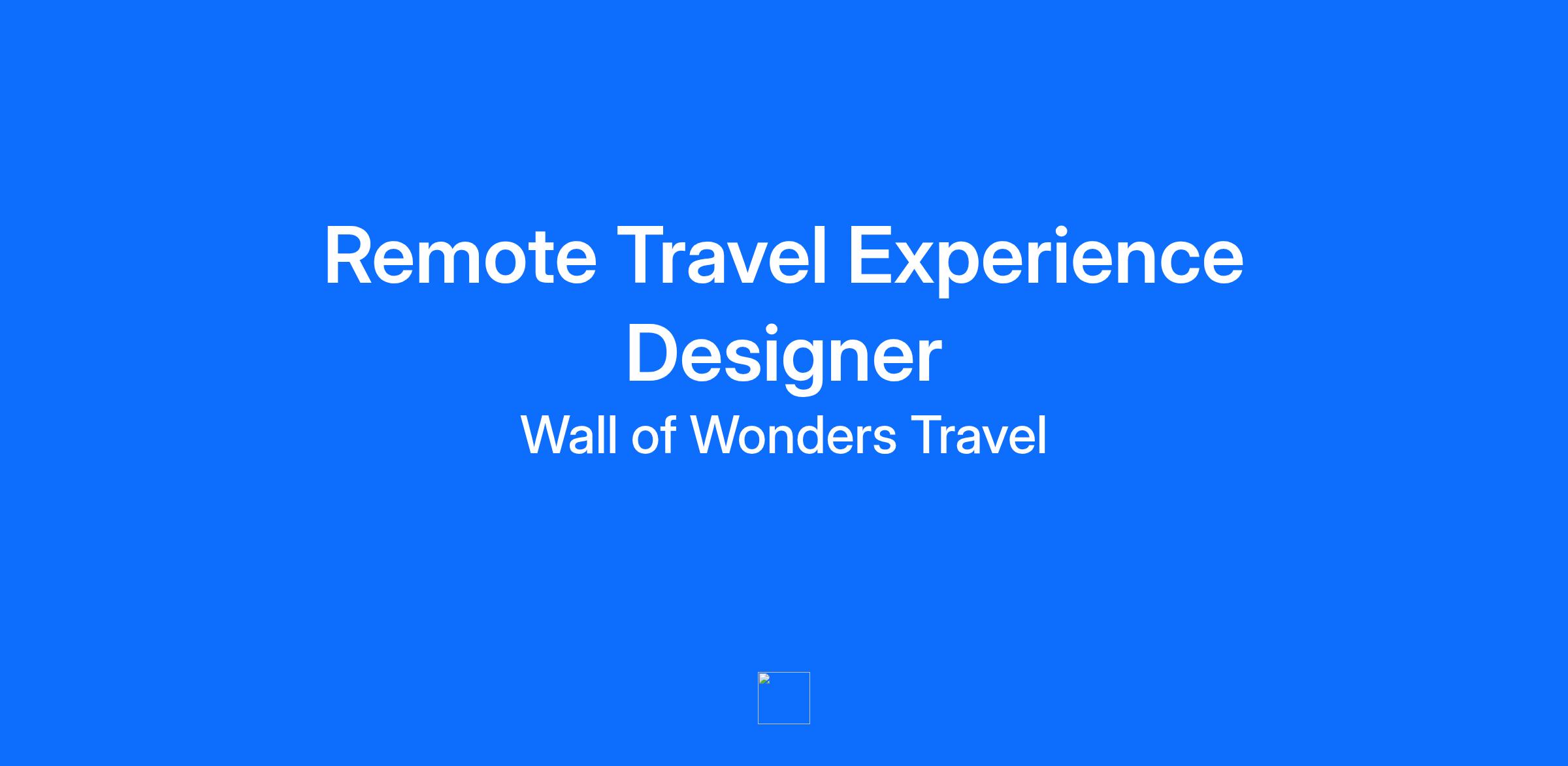 Remote Travel Experience Designer

Wall of Wonders Travel